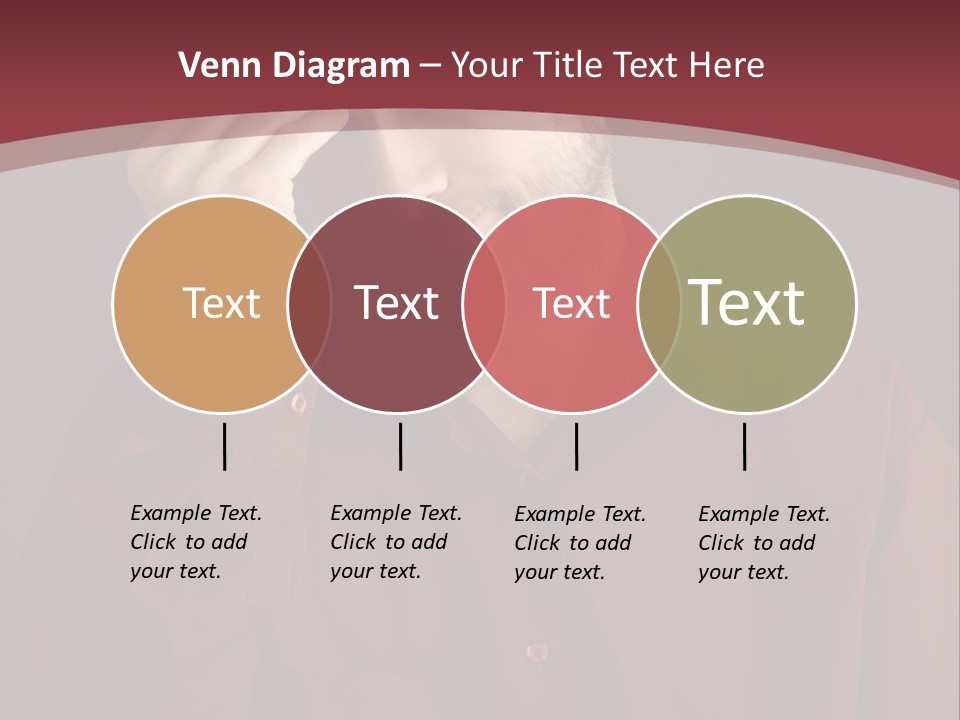 Venn Diagram – Your Title Text Here

Text

Text

Text

Text

Example Text. Click to add your text.

Example Text. Click to add your text.

Example Text. Click to add your text.

Example Text. Click to add your text.